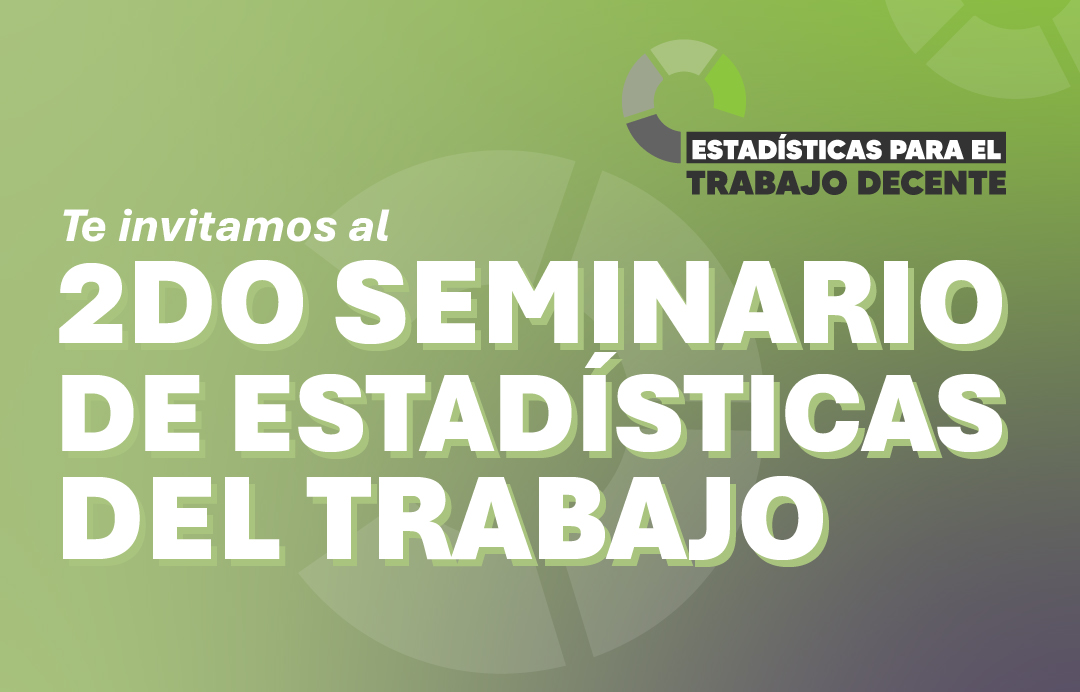 ESTADÍSTICAS PARA EL
TRABAJO DECENTE

Te invitamos al

2DO SEMINARIO DE ESTADÍSTICAS DEL TRABAJO